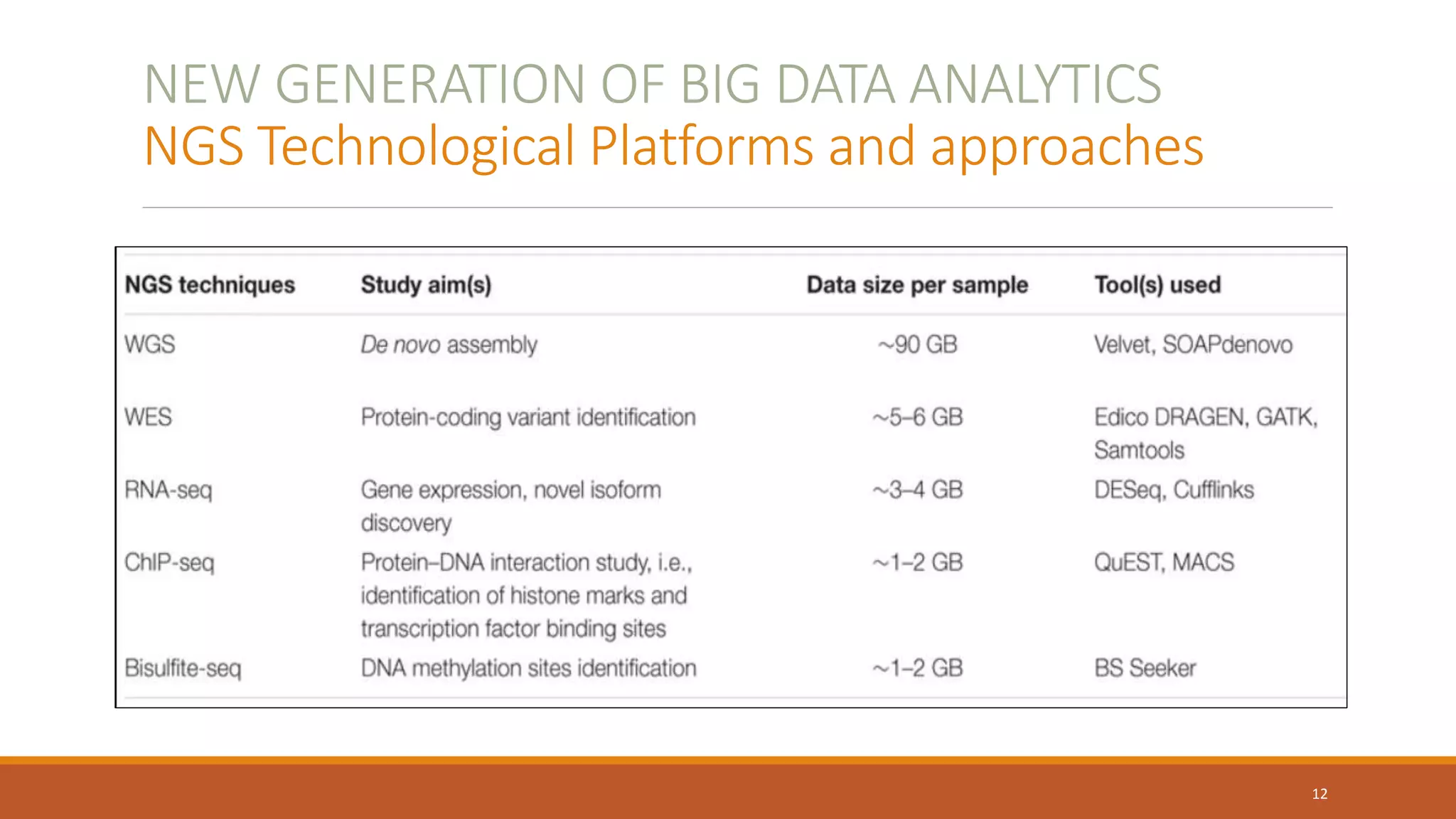 NEW GENERATION OF BIG DATA ANALYTICS
NGS Technological Platforms and approaches

| NGS techniques | Study aim(s) | Data size per sample | Tool(s) used |
|---|---|---|---|
| WGS | De novo assembly | ~90 GB | Velvet, SOAPdenovo |
| WES | Protein-coding variant identification | ~5–6 GB | Edico DRAGEN, GATK, Samtools |
| RNA-seq | Gene expression, novel isoform discovery | ~3–4 GB | DESeq, Cufflinks |
| ChIP-seq | Protein–DNA interaction study, i.e., identification of histone marks and transcription factor binding sites | ~1–2 GB | QuEST, MACS |
| Bisulfite-seq | DNA methylation sites identification | ~1–2 GB | BS Seeker |

12